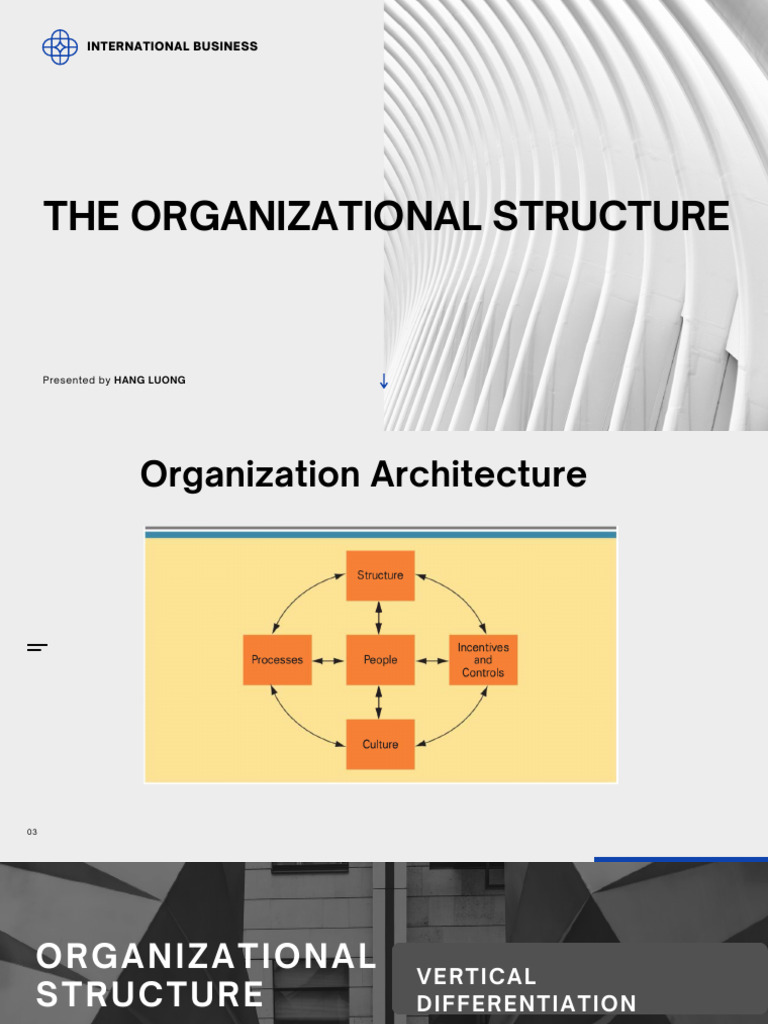 INTERNATIONAL BUSINESS

THE ORGANIZATIONAL STRUCTURE

Presented by HANG LUONG

Organization Architecture

Structure

Processes

People

Incentives and Controls

Culture

03

ORGANIZATIONAL STRUCTURE

VERTICAL DIFFERENTIATION